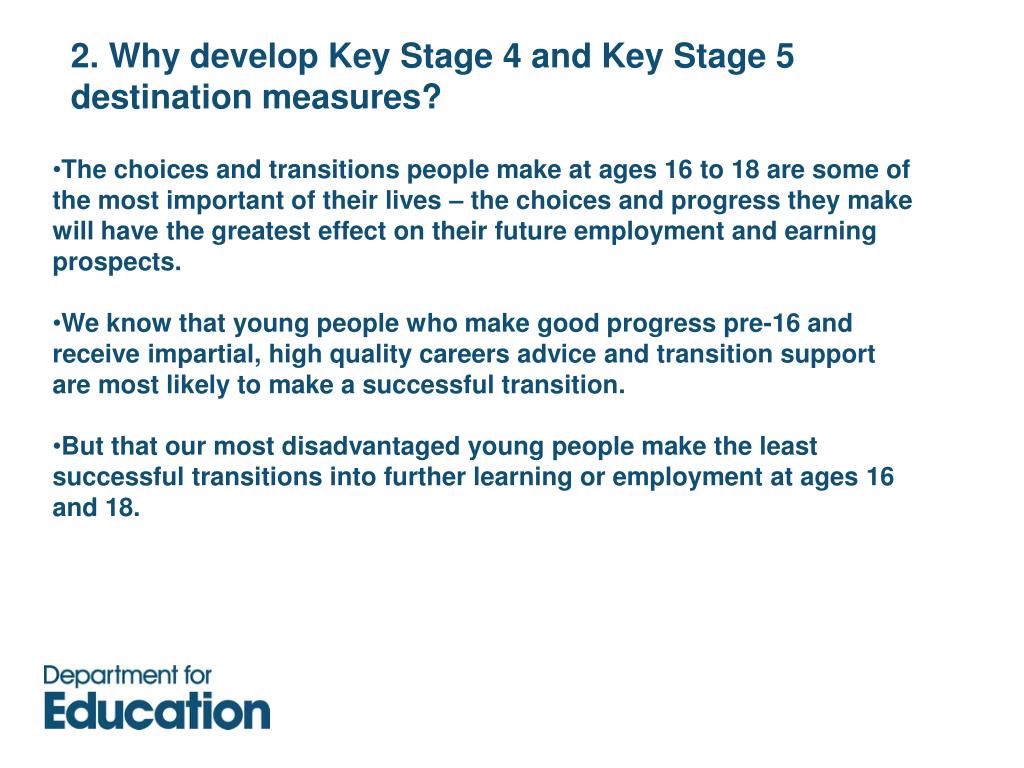 2. Why develop Key Stage 4 and Key Stage 5 destination measures?

•The choices and transitions people make at ages 16 to 18 are some of the most important of their lives – the choices and progress they make will have the greatest effect on their future employment and earning prospects.

•We know that young people who make good progress pre-16 and receive impartial, high quality careers advice and transition support are most likely to make a successful transition.

•But that our most disadvantaged young people make the least successful transitions into further learning or employment at ages 16 and 18.

Department for Education